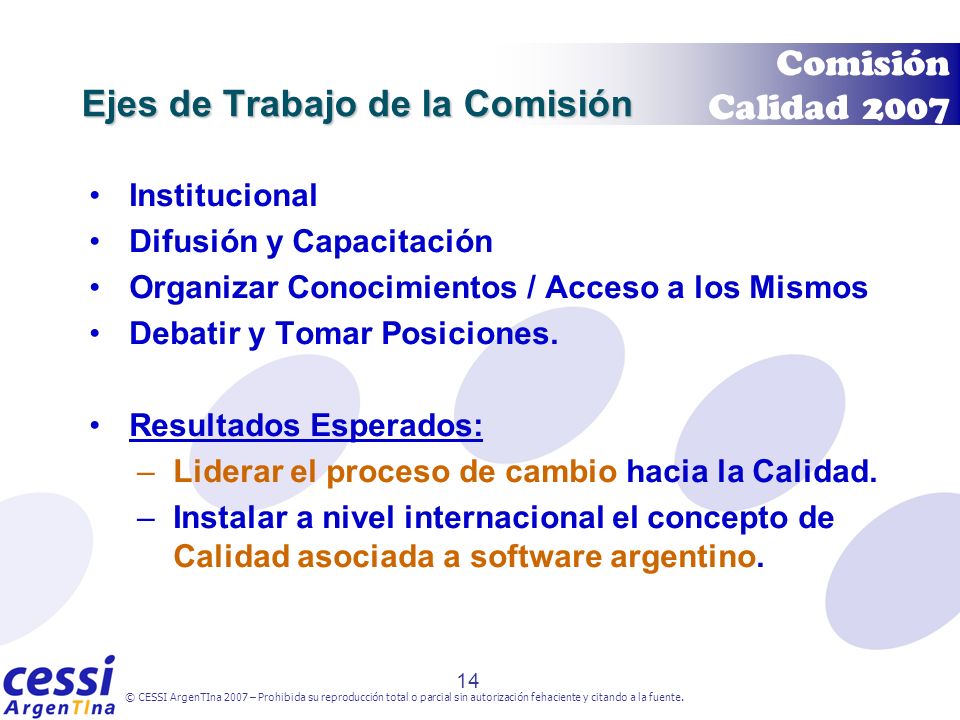 Comisión Calidad 2007

Ejes de Trabajo de la Comisión

• Institucional
• Difusión y Capacitación
• Organizar Conocimientos / Acceso a los Mismos
• Debatir y Tomar Posiciones.

• Resultados Esperados:
– Liderar el proceso de cambio hacia la Calidad.
– Instalar a nivel internacional el concepto de Calidad asociada a software argentino.

14

cessi ArgenTIna

© CESSI ArgenTIna 2007 – Prohibida su reproducción total o parcial sin autorización fehaciente y citando a la fuente.